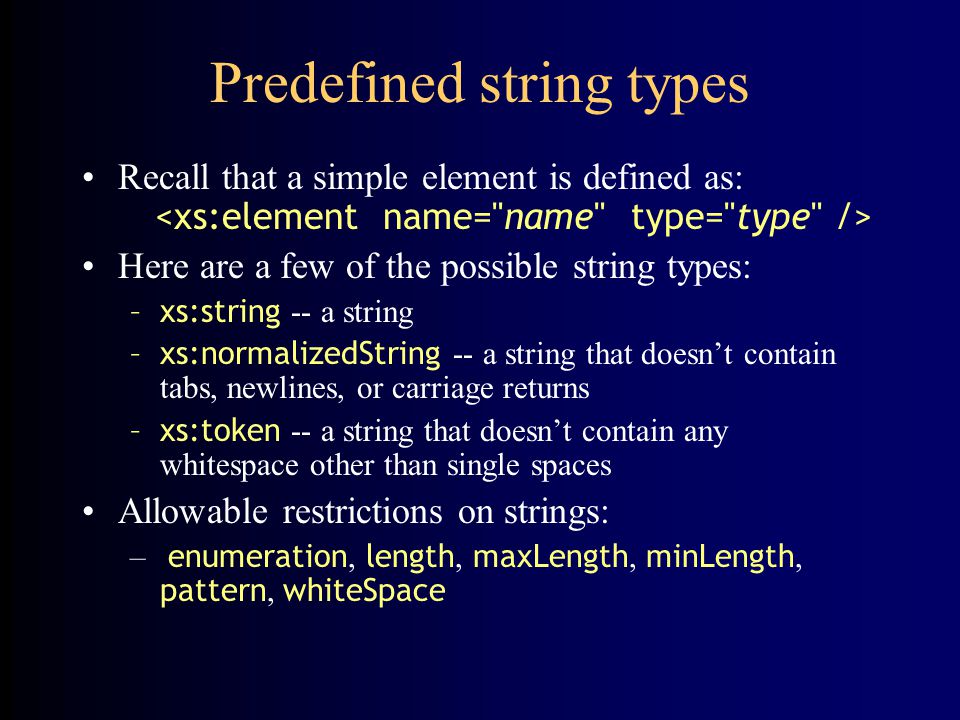 Predefined string types

• Recall that a simple element is defined as:
<xs:element name="name" type="type" />

• Here are a few of the possible string types:
– xs:string -- a string
– xs:normalizedString -- a string that doesn’t contain tabs, newlines, or carriage returns
– xs:token -- a string that doesn’t contain any whitespace other than single spaces

• Allowable restrictions on strings:
– enumeration, length, maxLength, minLength, pattern, whiteSpace